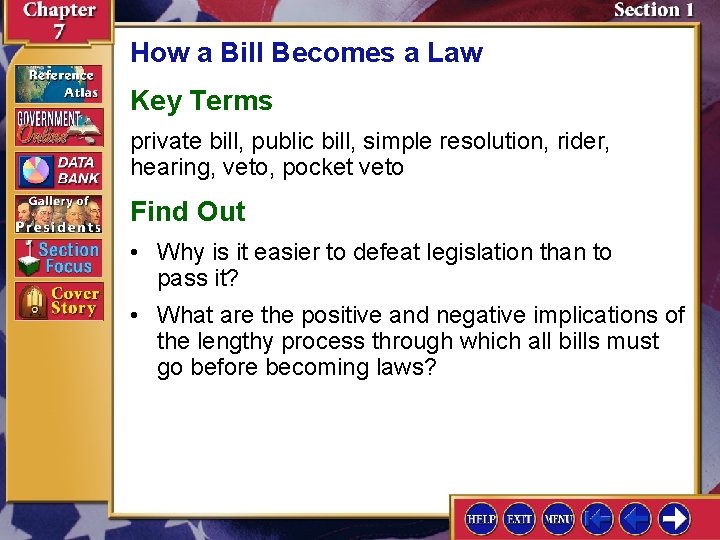 Chapter 7

Section 1

Reference Atlas

GOVERNMENT Online

DATA BANK

Gallery of Presidents

Section Focus

Cover Story

How a Bill Becomes a Law

Key Terms

private bill, public bill, simple resolution, rider, hearing, veto, pocket veto

Find Out

• Why is it easier to defeat legislation than to pass it?

• What are the positive and negative implications of the lengthy process through which all bills must go before becoming laws?

HELP EXIT MENU